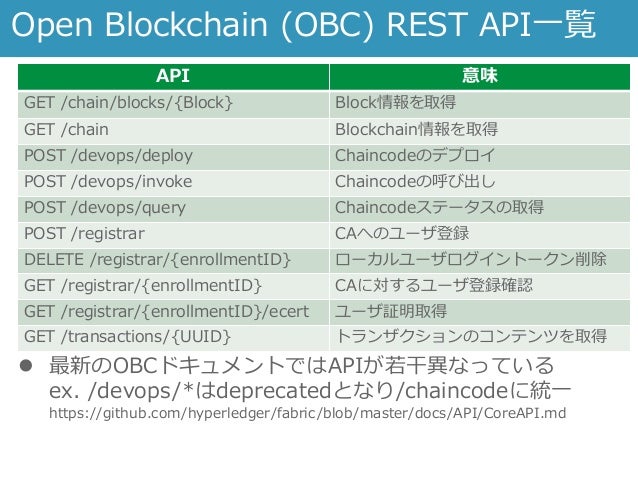 Open Blockchain (OBC) REST API一覧

| API | 意味 |
|---|---|
| GET /chain/blocks/{Block} | Block情報を取得 |
| GET /chain | Blockchain情報を取得 |
| POST /devops/deploy | Chaincodeのデプロイ |
| POST /devops/invoke | Chaincodeの呼び出し |
| POST /devops/query | Chaincodeステータスの取得 |
| POST /registrar | CAへのユーザ登録 |
| DELETE /registrar/{enrollmentID} | ローカルユーザログイントークン削除 |
| GET /registrar/{enrollmentID} | CAに対するユーザ登録確認 |
| GET /registrar/{enrollmentID}/ecert | ユーザ証明取得 |
| GET /transactions/{UUID} | トランザクションのコンテンツを取得 |

● 最新のOBCドキュメントではAPIが若干異なっている
ex. /devops/*はdeprecatedとなり/chaincodeに統一
https://github.com/hyperledger/fabric/blob/master/docs/API/CoreAPI.md